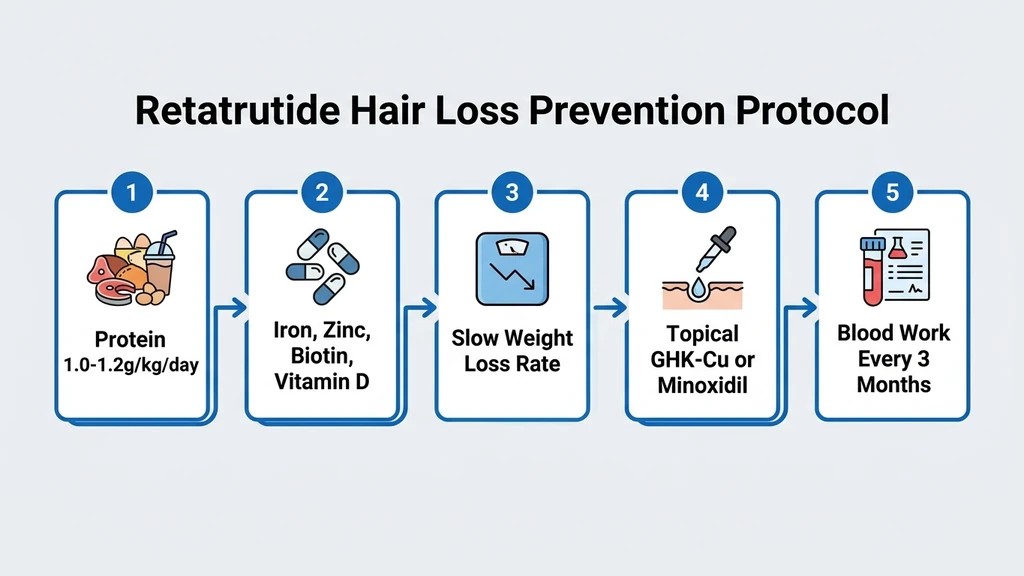 Retatrutide Hair Loss Prevention Protocol

1
Protein 1.0-1.2g/kg/day

2
Iron, Zinc, Biotin, Vitamin D

3
Slow Weight Loss Rate

4
Topical GHK-Cu or Minoxidil

5
Blood Work Every 3 Months